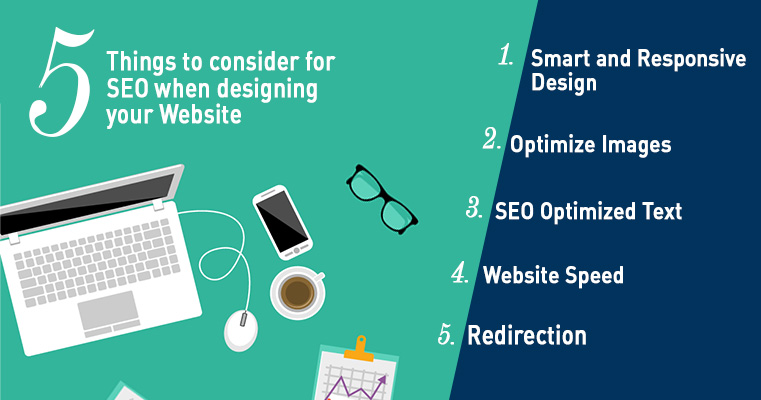 5 Things to consider for SEO when designing your Website

1. Smart and Responsive Design

2. Optimize Images

3. SEO Optimized Text

4. Website Speed

5. Redirection